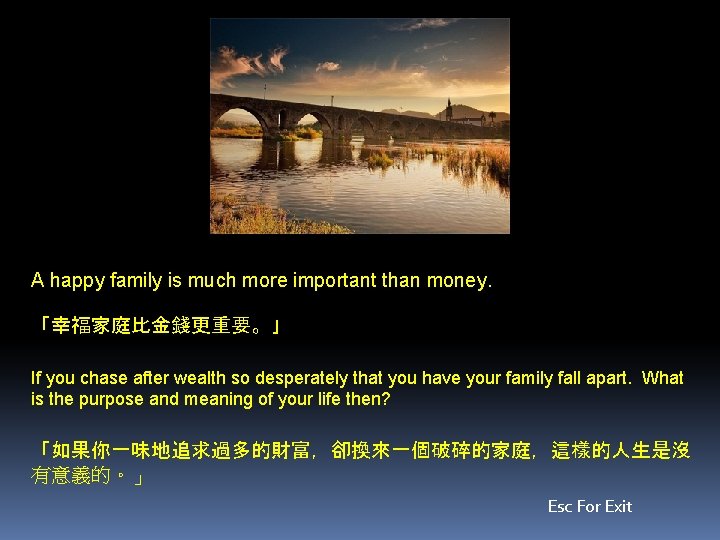 A happy family is much more important than money.

「幸福家庭比金錢更重要。」

If you chase after wealth so desperately that you have your family fall apart. What is the purpose and meaning of your life then?

「如果你一味地追求過多的財富，卻換來一個破碎的家庭，這樣的人生是沒有意義的。」

Esc For Exit